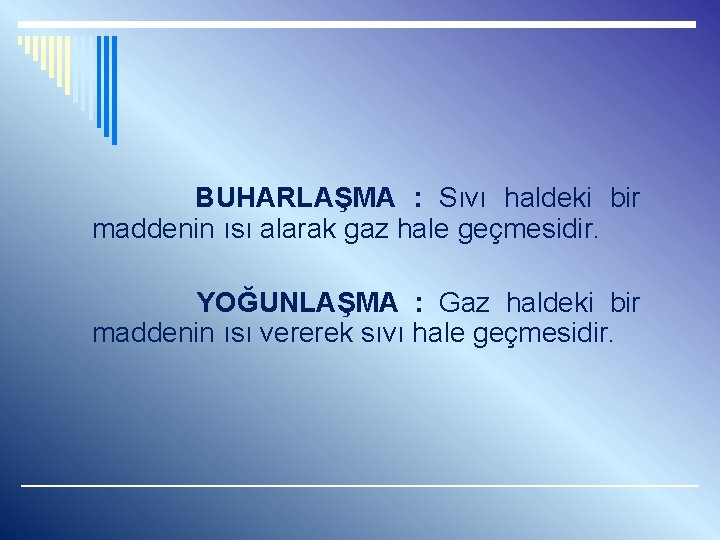 BUHARLAŞMA : Sıvı haldeki bir maddenin ısı alarak gaz hale geçmesidir.

YOĞUNLAŞMA : Gaz haldeki bir maddenin ısı vererek sıvı hale geçmesidir.